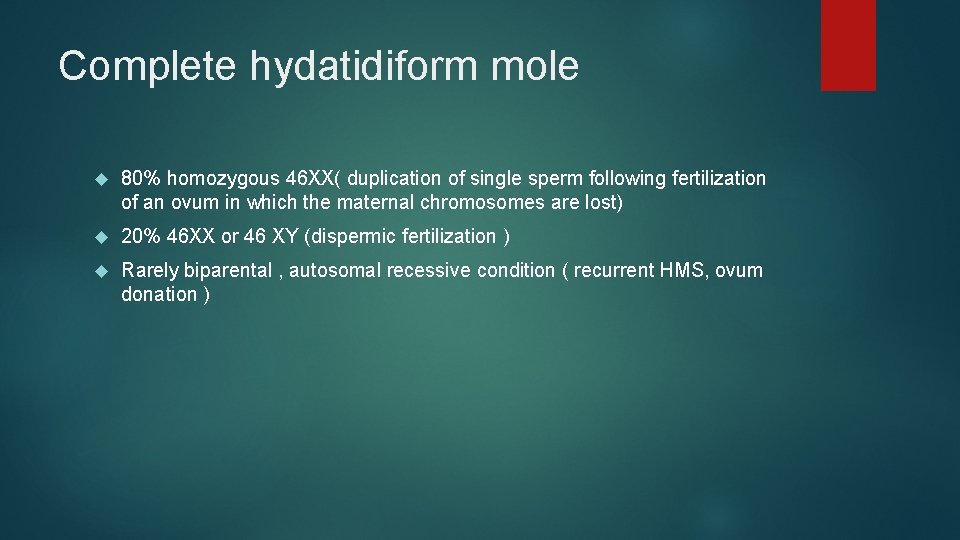 Complete hydatidiform mole

80% homozygous 46XX( duplication of single sperm following fertilization of an ovum in which the maternal chromosomes are lost)

20% 46XX or 46 XY (dispermic fertilization )

Rarely biparental , autosomal recessive condition ( recurrent HMS, ovum donation )